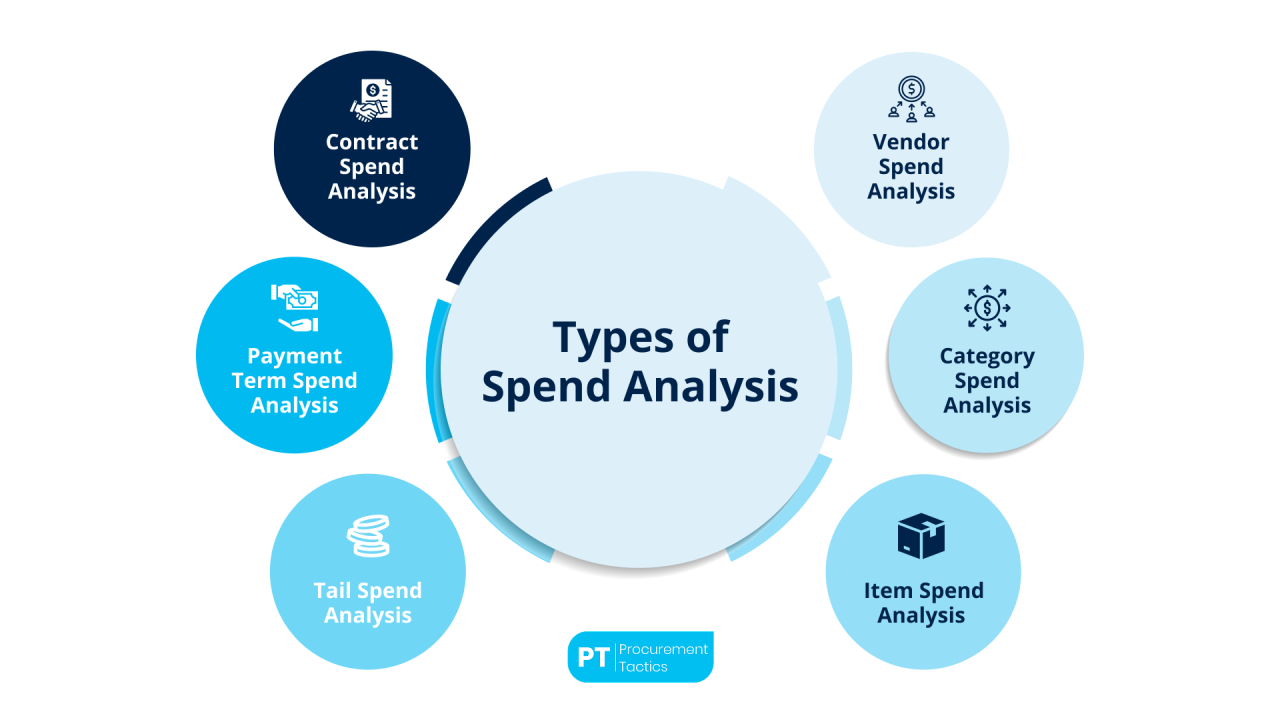 Contract Spend Analysis

Payment Term Spend Analysis

Tail Spend Analysis

Types of Spend Analysis

Vendor Spend Analysis

Category Spend Analysis

Item Spend Analysis

PT Procurement Tactics